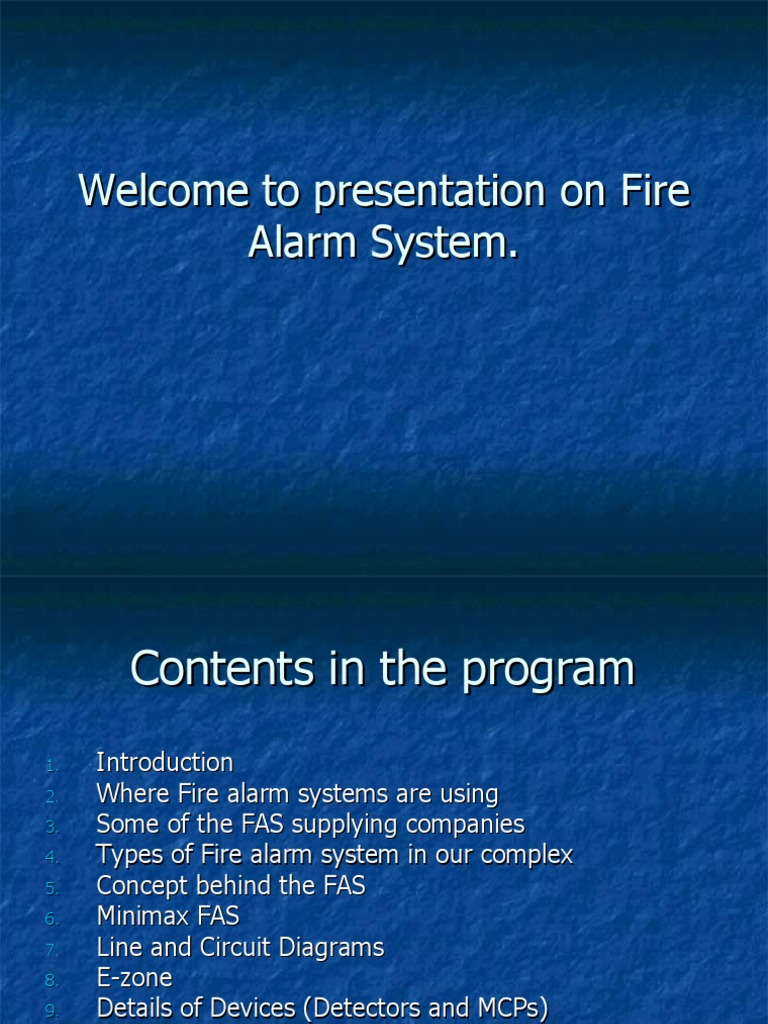 Welcome to presentation on Fire Alarm System.

Contents in the program

1. Introduction
2. Where Fire alarm systems are using
3. Some of the FAS supplying companies
4. Types of Fire alarm system in our complex
5. Concept behind the FAS
6. Minimax FAS
7. Line and Circuit Diagrams
8. E-zone
9. Details of Devices (Detectors and MCPs)